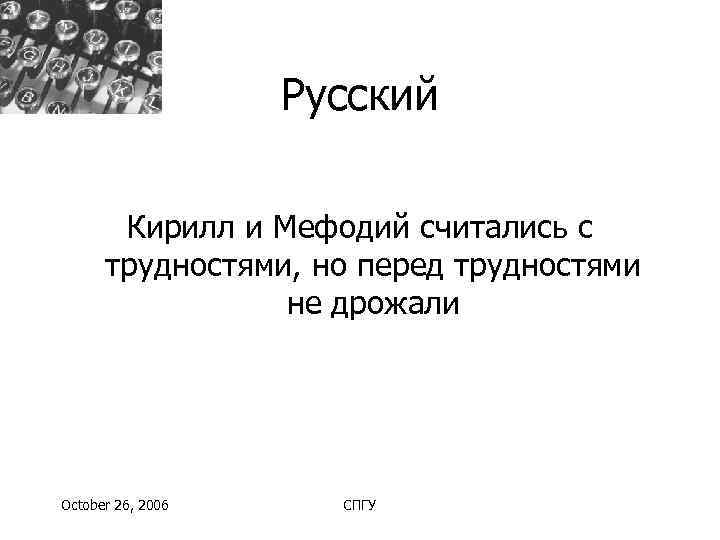 Русский

Кирилл и Мефодий считались с трудностями, но перед трудностями не дрожали

October 26, 2006

СПГУ